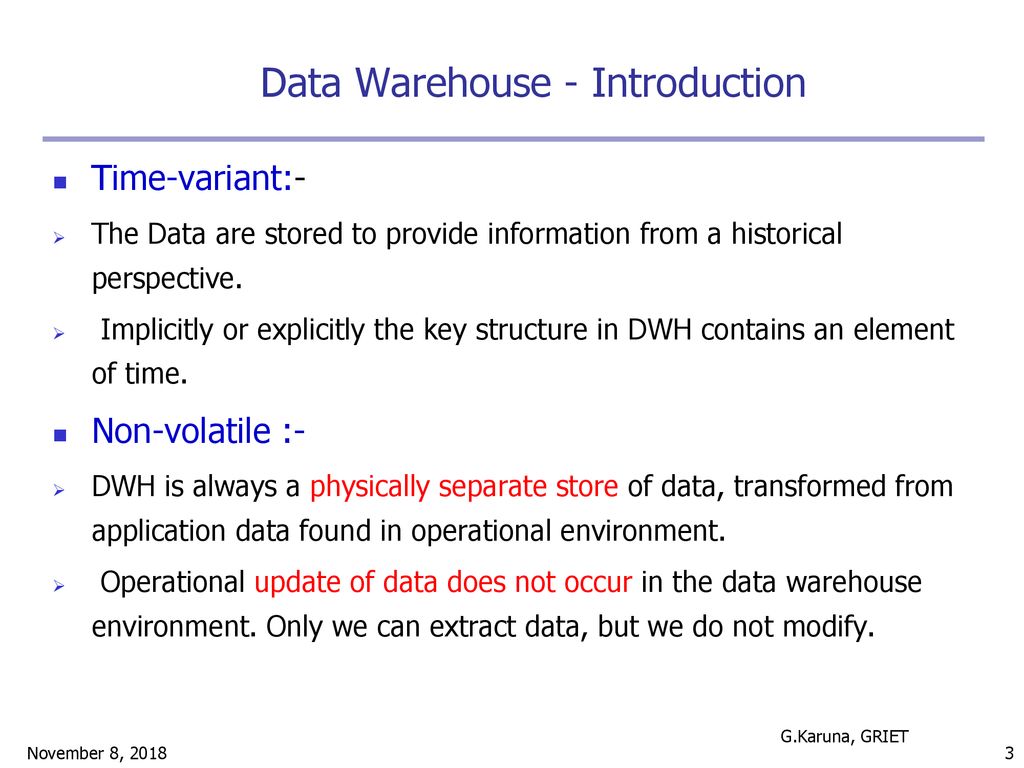 Data Warehouse - Introduction

Time-variant:-

The Data are stored to provide information from a historical perspective.

Implicitly or explicitly the key structure in DWH contains an element of time.

Non-volatile :-

DWH is always a physically separate store of data, transformed from application data found in operational environment.

Operational update of data does not occur in the data warehouse environment. Only we can extract data, but we do not modify.

G.Karuna, GRIET

November 8, 2018

3